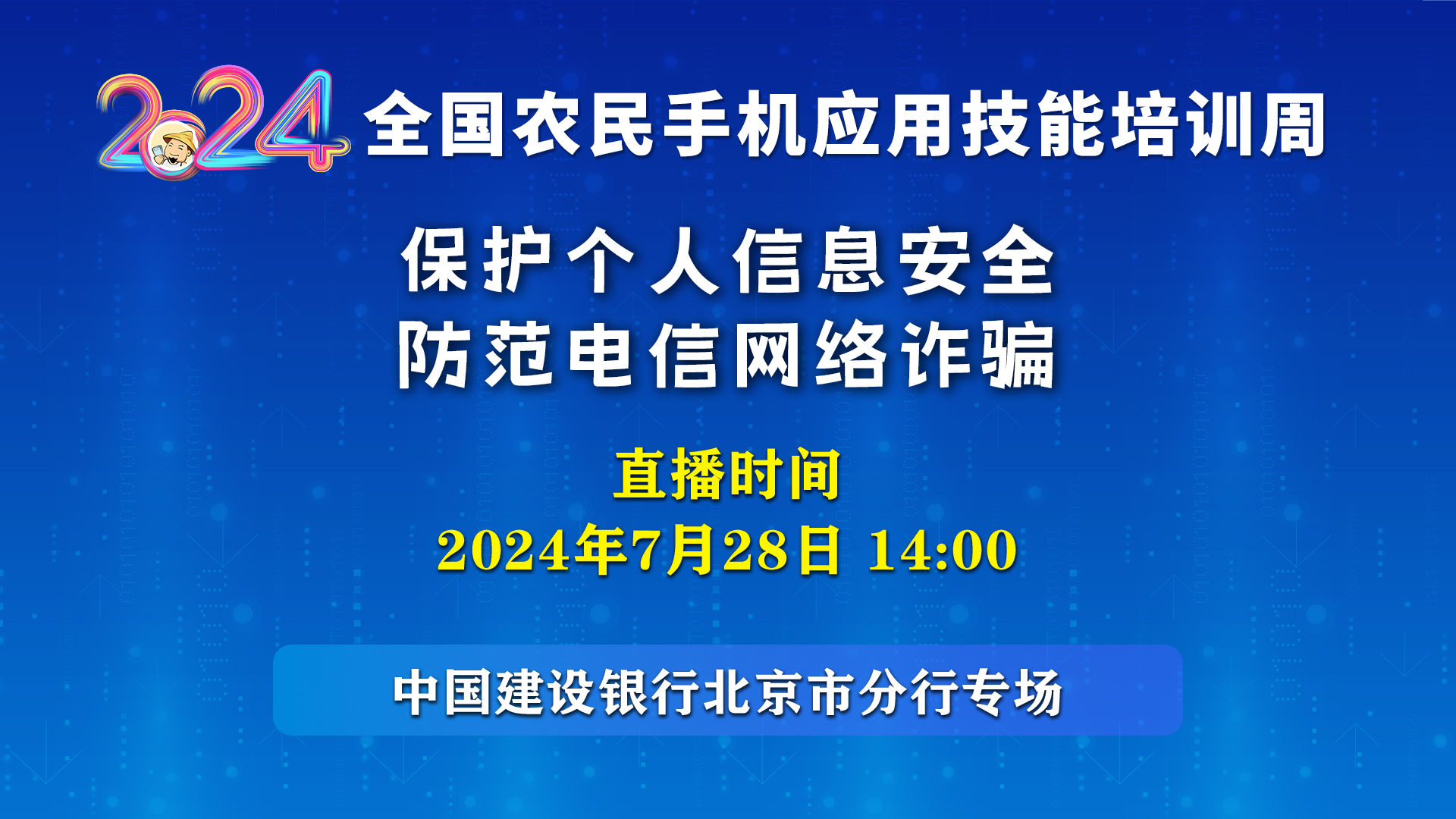 2024 全国农民手机应用技能培训周

保护个人信息安全
防范电信网络诈骗

直播时间
2024年7月28日 14:00

中国建设银行北京市分行专场